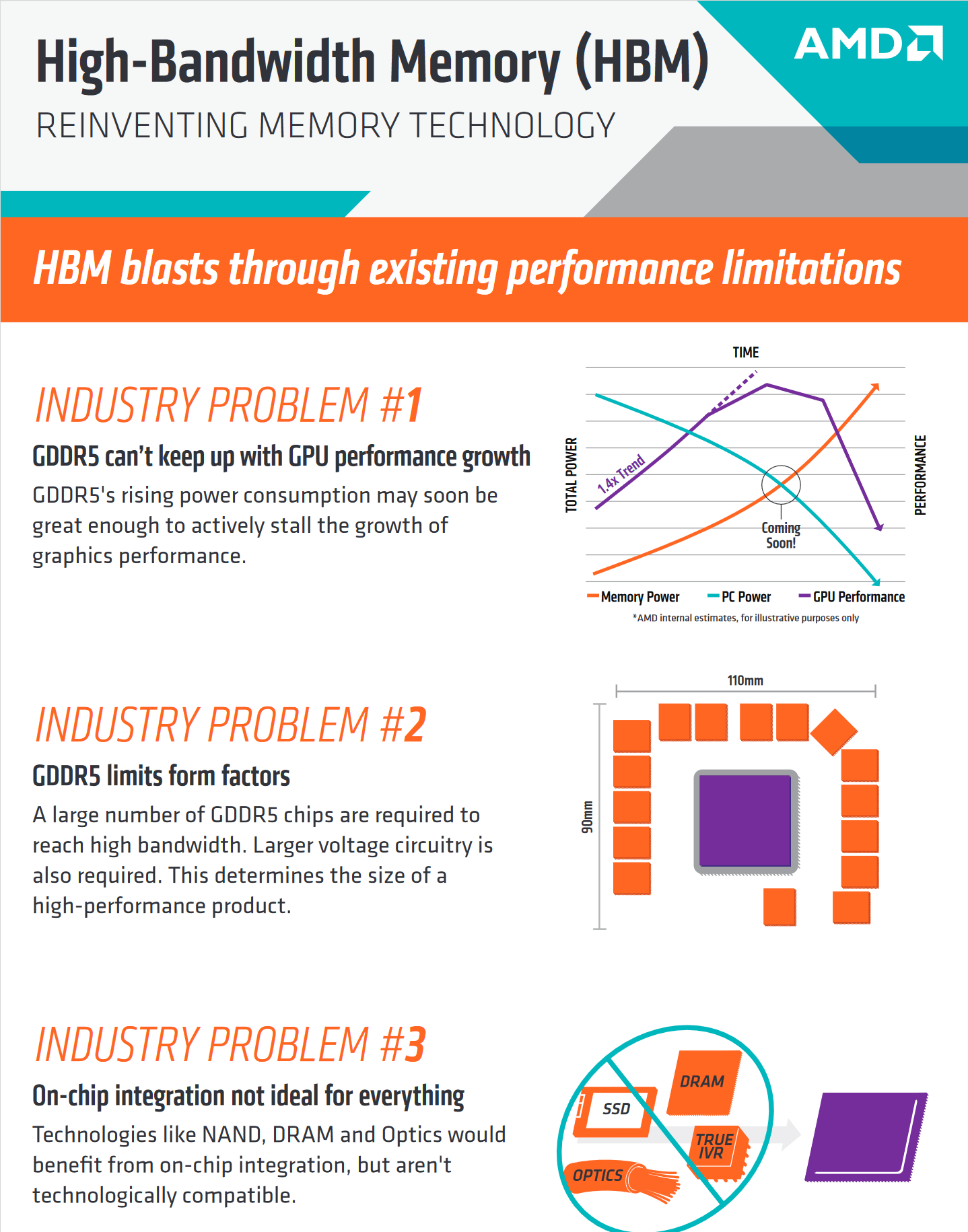 High-Bandwidth Memory (HBM)
REINVENTING MEMORY TECHNOLOGY

AMD

HBM blasts through existing performance limitations

INDUSTRY PROBLEM #1

GDDR5 can't keep up with GPU performance growth

GDDR5's rising power consumption may soon be great enough to actively stall the growth of graphics performance.

TIME
TOTAL POWER
PERFORMANCE
1.4x Trend
Coming Soon!
Memory Power
PC Power
GPU Performance
*AMD internal estimates, for illustrative purposes only

INDUSTRY PROBLEM #2

GDDR5 limits form factors

A large number of GDDR5 chips are required to reach high bandwidth. Larger voltage circuitry is also required. This determines the size of a high-performance product.

110mm
90mm

INDUSTRY PROBLEM #3

On-chip integration not ideal for everything

Technologies like NAND, DRAM and Optics would benefit from on-chip integration, but aren't technologically compatible.

SSD
DRAM
TRUE IVR
OPTICS